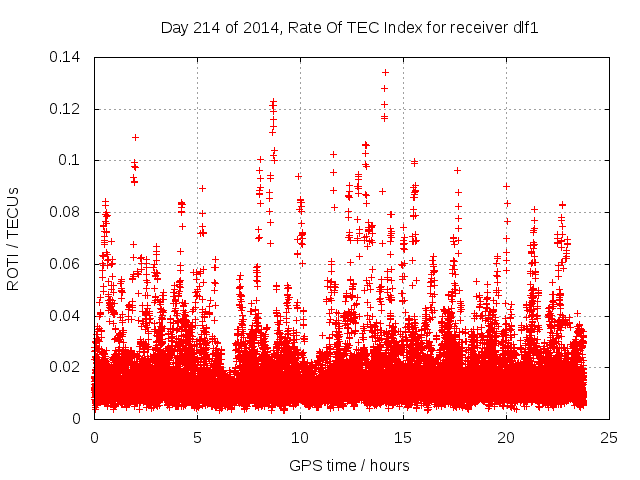 Day 214 of 2014, Rate Of TEC Index for receiver dlf1

ROTI / TECUs

0.14
0.12
0.1
0.08
0.06
0.04
0.02
0

0
5
10
15
20
25

GPS time / hours